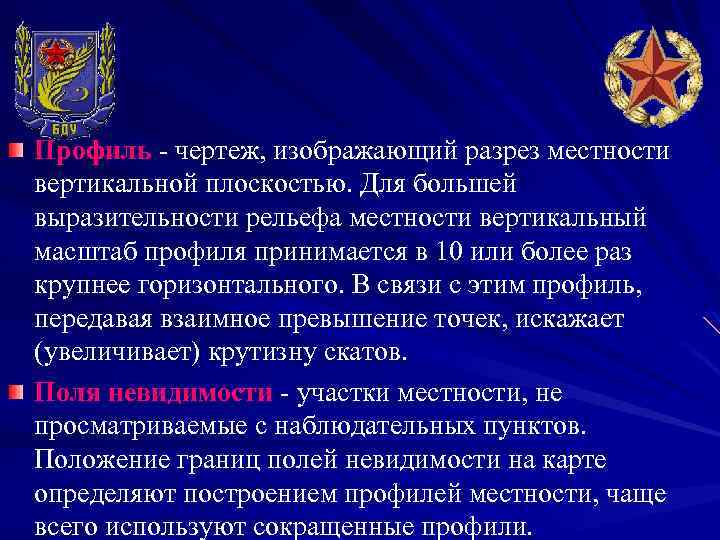 БДУ

Профиль - чертеж, изображающий разрез местности вертикальной плоскостью. Для большей выразительности рельефа местности вертикальный масштаб профиля принимается в 10 или более раз крупнее горизонтального. В связи с этим профиль, передавая взаимное превышение точек, искажает (увеличивает) крутизну скатов.

Поля невидимости - участки местности, не просматриваемые с наблюдательных пунктов. Положение границ полей невидимости на карте определяют построением профилей местности, чаще всего используют сокращенные профили.